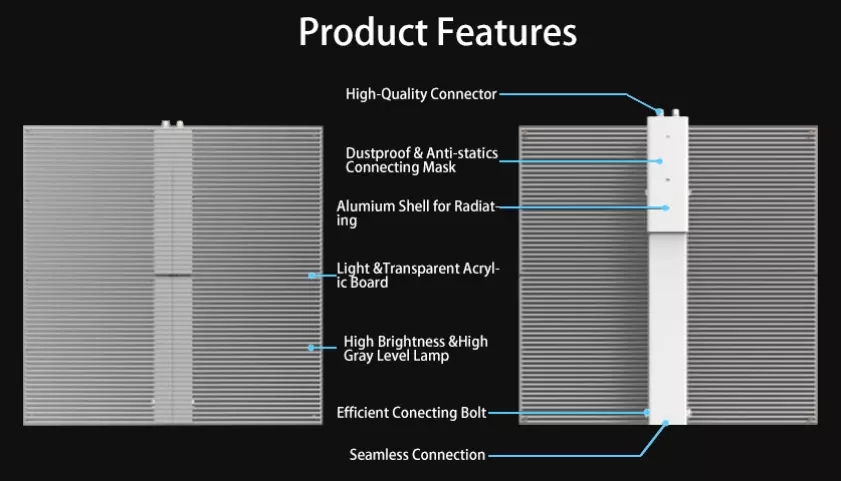 Product Features

High-Quality Connector

Dustproof & Anti-statics Connecting Mask

Alumium Shell for Radiating

Light &Transparent Acrylic Board

High Brightness &High Gray Level Lamp

Efficient Conecting Bolt

Seamless Connection